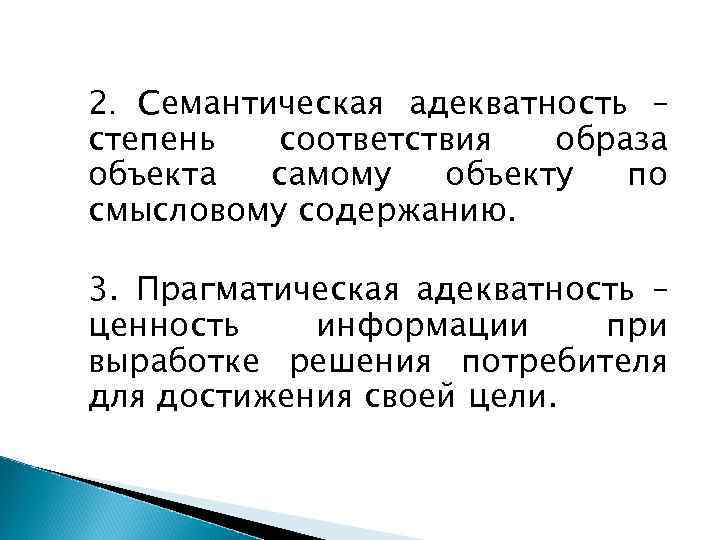 2. Семантическая адекватность – степень соответствия образа объекта самому объекту по смысловому содержанию.

3. Прагматическая адекватность – ценность информации при выработке решения потребителя для достижения своей цели.